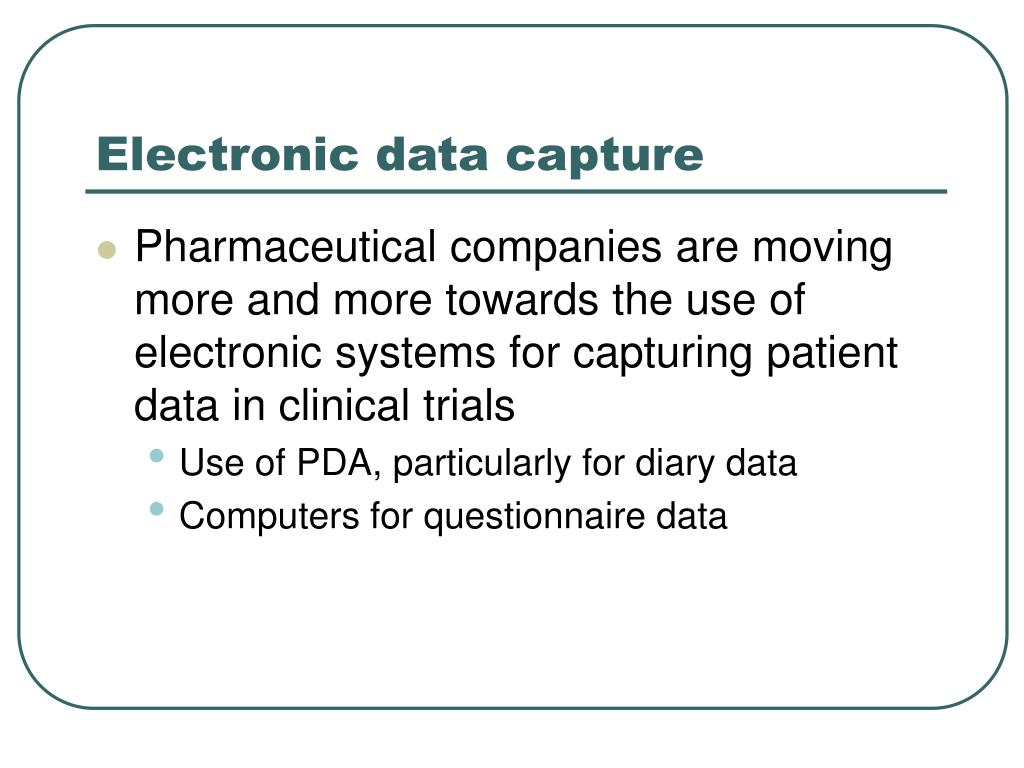 Electronic data capture

Pharmaceutical companies are moving more and more towards the use of electronic systems for capturing patient data in clinical trials

Use of PDA, particularly for diary data
Computers for questionnaire data